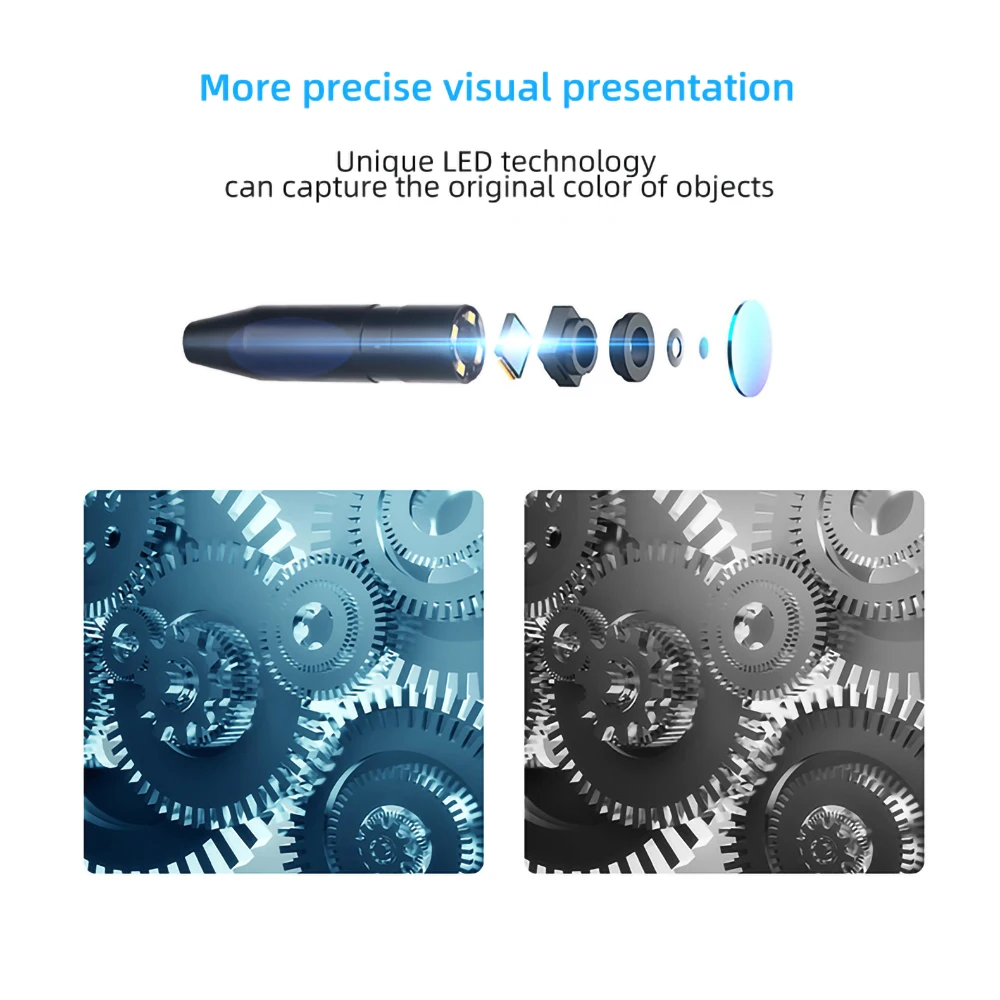 More precise visual presentation

Unique LED technology
can capture the original color of objects